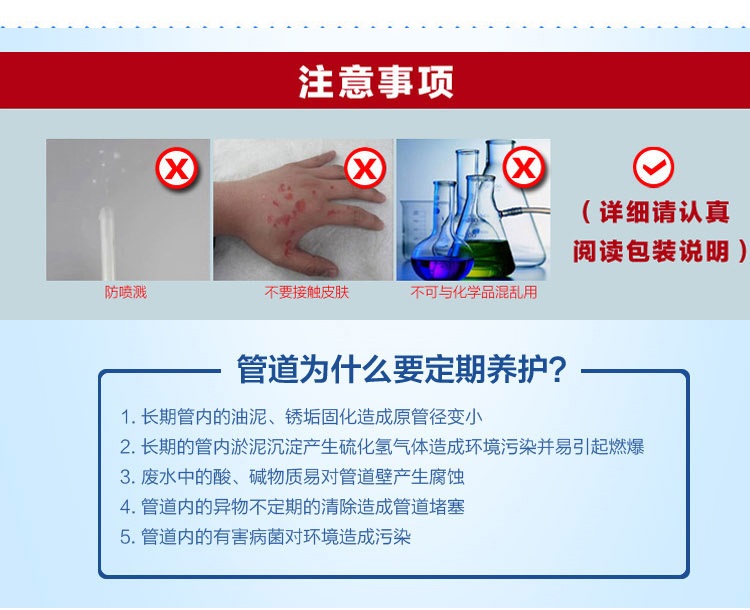 注意事项

防喷溅

不要接触皮肤

不可与化学品混乱用

（详细请认真阅读包装说明）

管道为什么要定期养护?

1. 长期管内的油泥、锈垢固化造成原管径变小
2. 长期的管内淤泥沉淀产生硫化氢气体造成环境污染并易引起燃爆
3. 废水中的酸、碱物质易对管道壁产生腐蚀
4. 管道内的异物不定期的清除造成管道堵塞
5. 管道内的有害病菌对环境造成污染